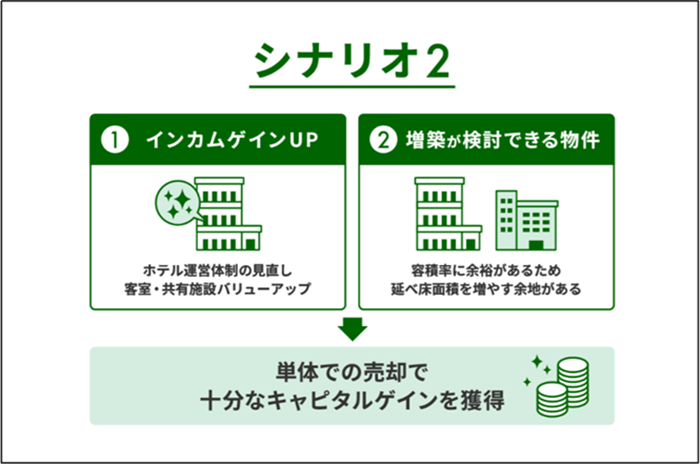 シナリオ2

1 インカムゲインUP

ホテル運営体制の見直し
客室・共有施設バリューアップ

2 増築が検討できる物件

容積率に余裕があるため
延べ床面積を増やす余地がある

単体での売却で
十分なキャピタルゲインを獲得